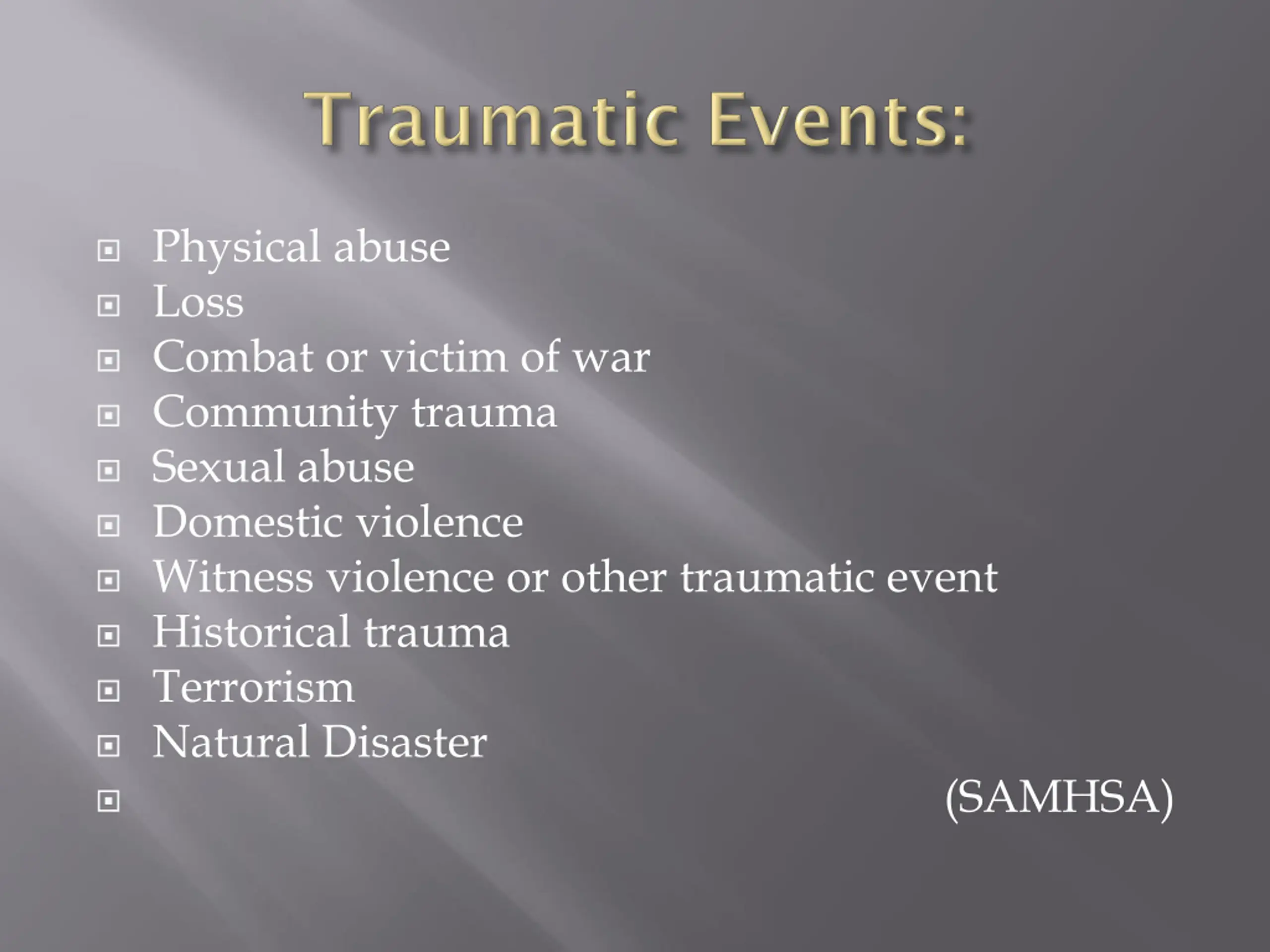 Traumatic Events:

- Physical abuse
- Loss
- Combat or victim of war
- Community trauma
- Sexual abuse
- Domestic violence
- Witness violence or other traumatic event
- Historical trauma
- Terrorism
- Natural Disaster
- (SAMHSA)